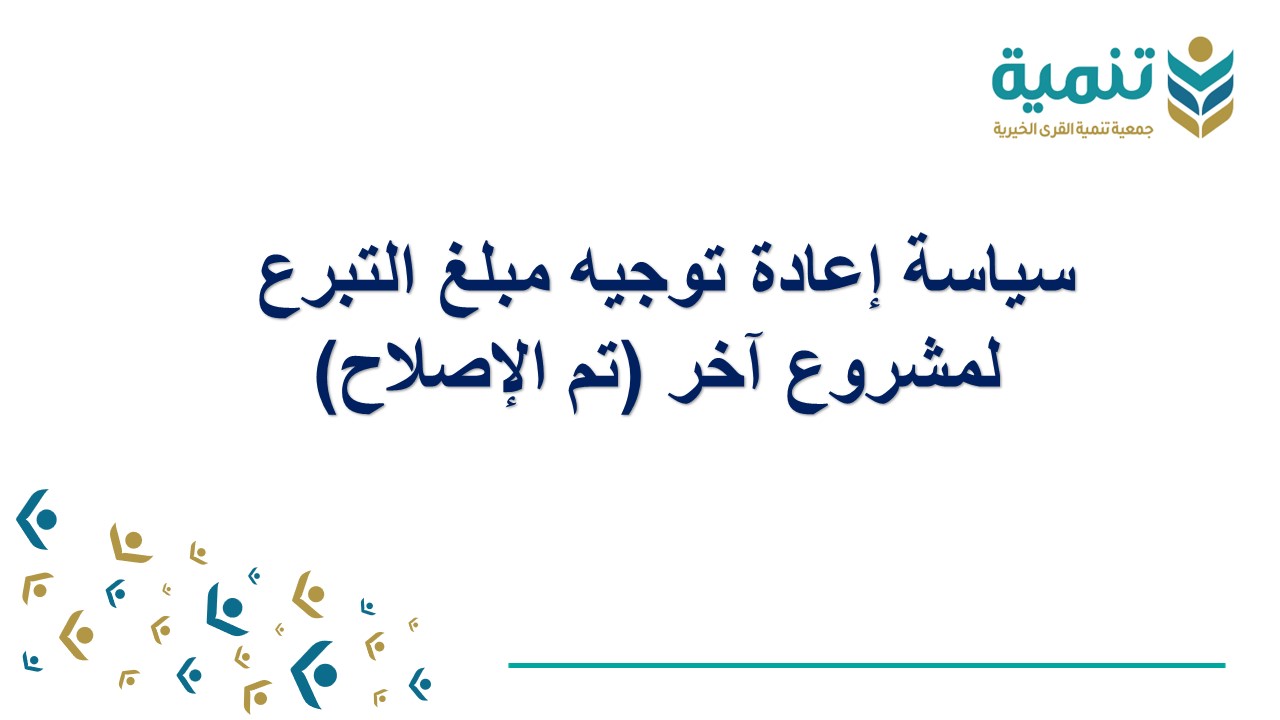 تنمية
جمعية تنمية القرى الخيرية

سياسة إعادة توجيه مبلغ التبرع لمشروع آخر (تم الإصلاح)